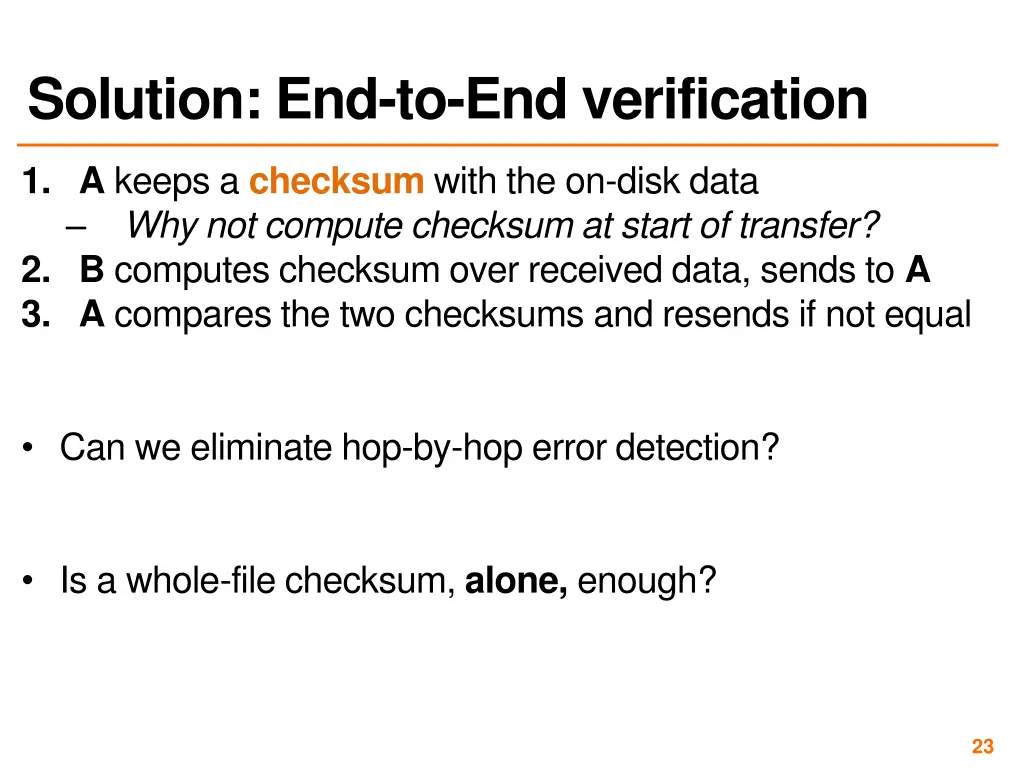 Solution: End-to-End verification

1. A keeps a checksum with the on-disk data
– Why not compute checksum at start of transfer?
2. B computes checksum over received data, sends to A
3. A compares the two checksums and resends if not equal

• Can we eliminate hop-by-hop error detection?

• Is a whole-file checksum, alone, enough?

23